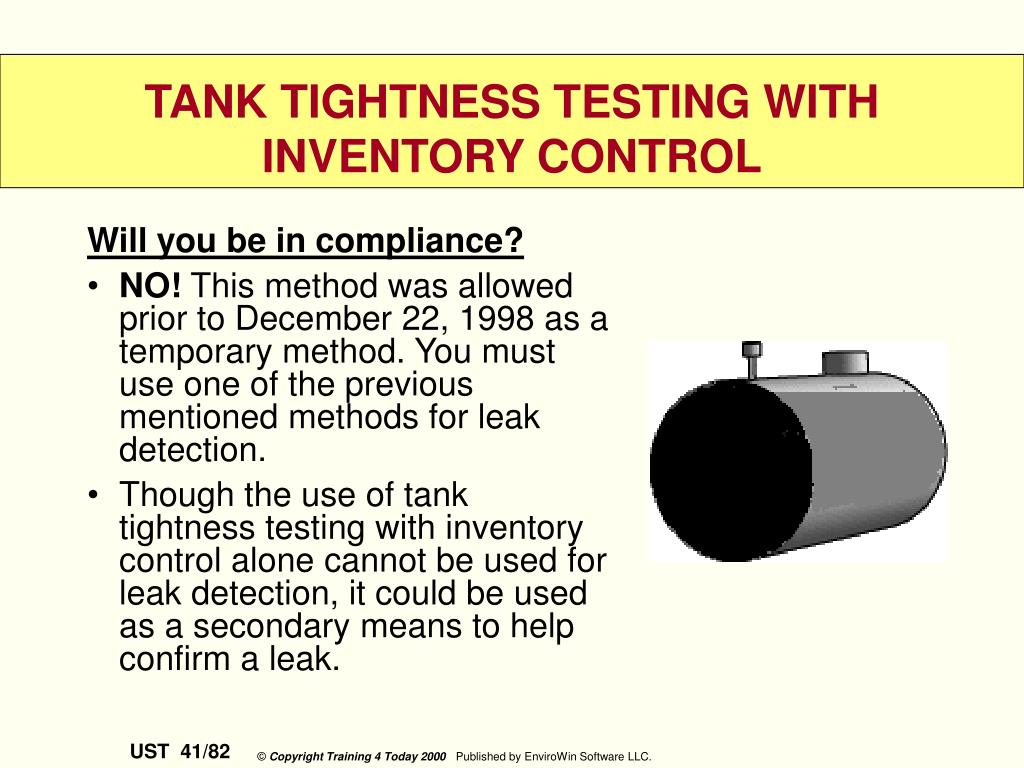 TANK TIGHTNESS TESTING WITH INVENTORY CONTROL

Will you be in compliance?

• NO! This method was allowed prior to December 22, 1998 as a temporary method. You must use one of the previous mentioned methods for leak detection.

• Though the use of tank tightness testing with inventory control alone cannot be used for leak detection, it could be used as a secondary means to help confirm a leak.

UST 41/82

© Copyright Training 4 Today 2000 Published by EnviroWin Software LLC.